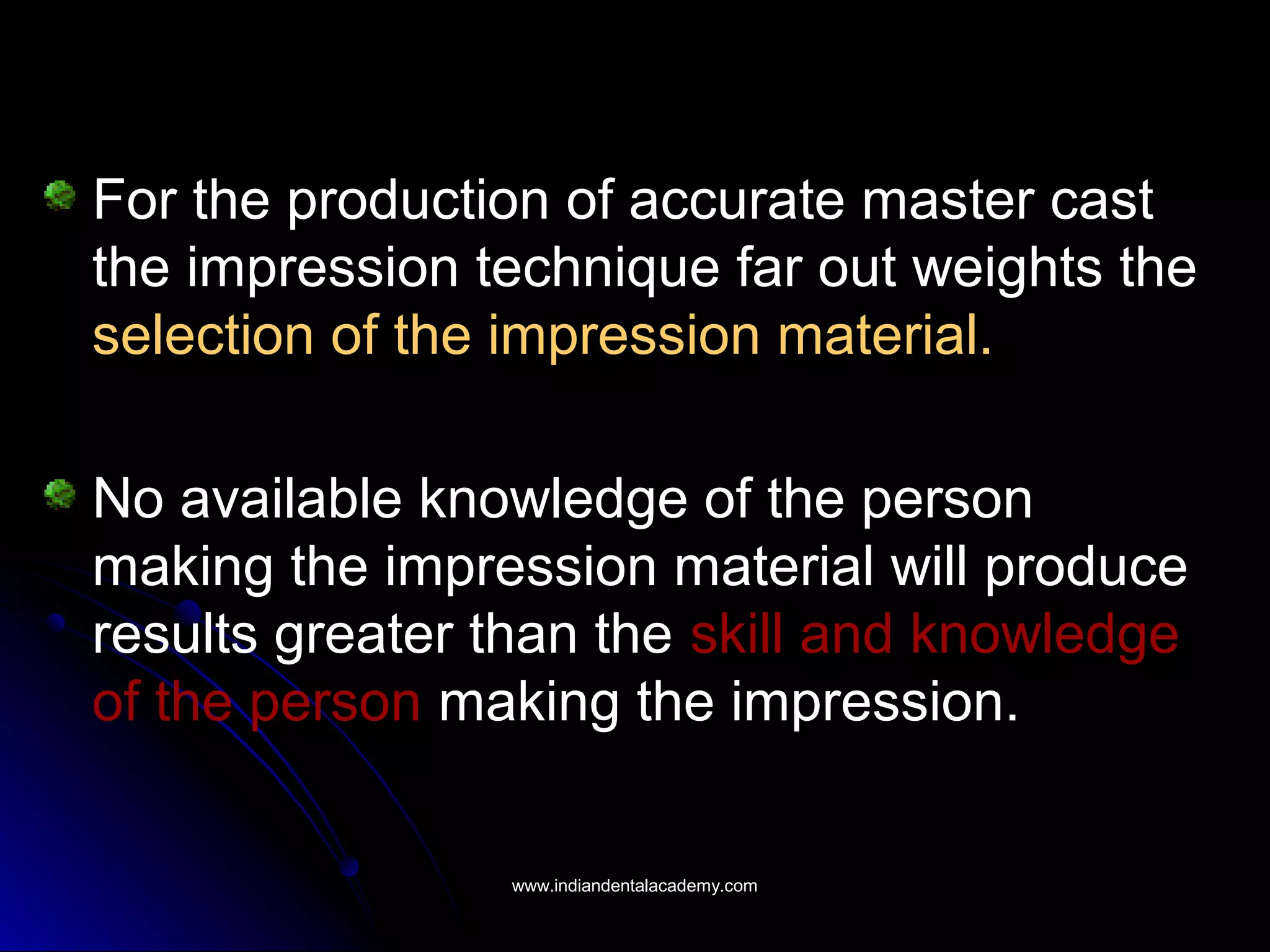 For the production of accurate master cast the impression technique far out weights the selection of the impression material.

No available knowledge of the person making the impression material will produce results greater than the skill and knowledge of the person making the impression.

www.indiandentalacademy.com